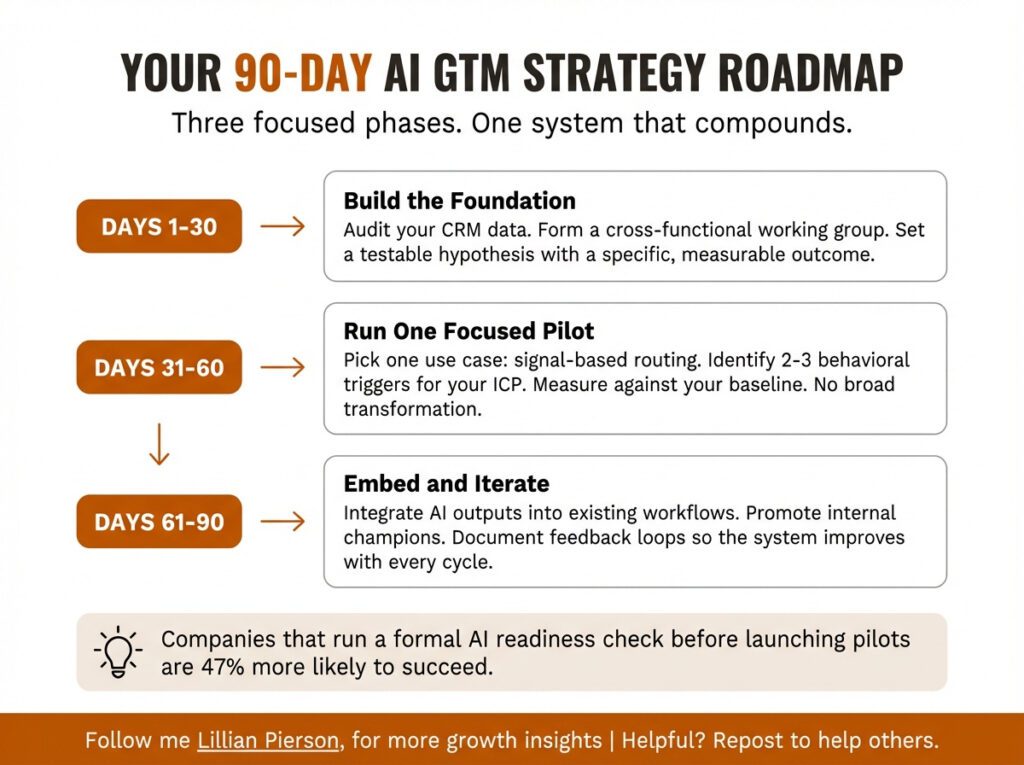 YOUR 90-DAY AI GTM STRATEGY ROADMAP

Three focused phases. One system that compounds.

DAYS 1-30

Build the Foundation
Audit your CRM data. Form a cross-functional working group. Set a testable hypothesis with a specific, measurable outcome.

DAYS 31-60

Run One Focused Pilot
Pick one use case: signal-based routing. Identify 2-3 behavioral triggers for your ICP. Measure against your baseline. No broad transformation.

DAYS 61-90

Embed and Iterate
Integrate AI outputs into existing workflows. Promote internal champions. Document feedback loops so the system improves with every cycle.

Companies that run a formal AI readiness check before launching pilots are 47% more likely to succeed.

Follow me Lillian Pierson, for more growth insights | Helpful? Repost to help others.